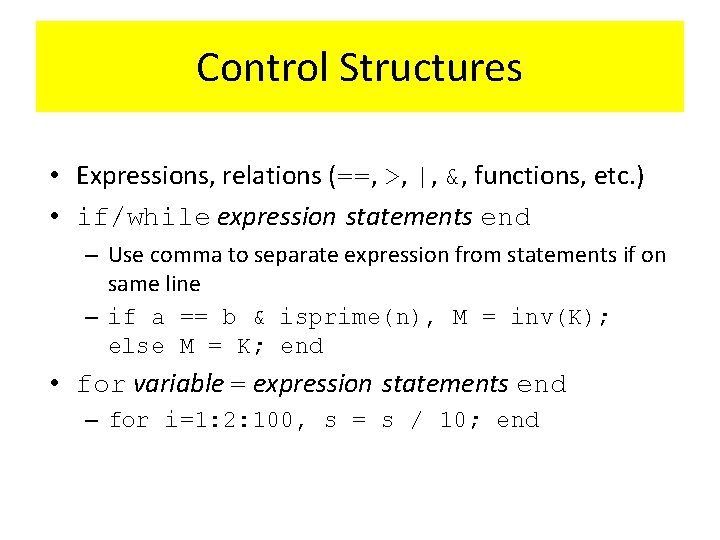 Control Structures

• Expressions, relations (==, >, |, &, functions, etc.)

• if/while expression statements end

– Use comma to separate expression from statements if on same line

– if a == b & isprime(n), M = inv(K); else M = K; end

• for variable = expression statements end

– for i=1:2:100, s = s / 10; end